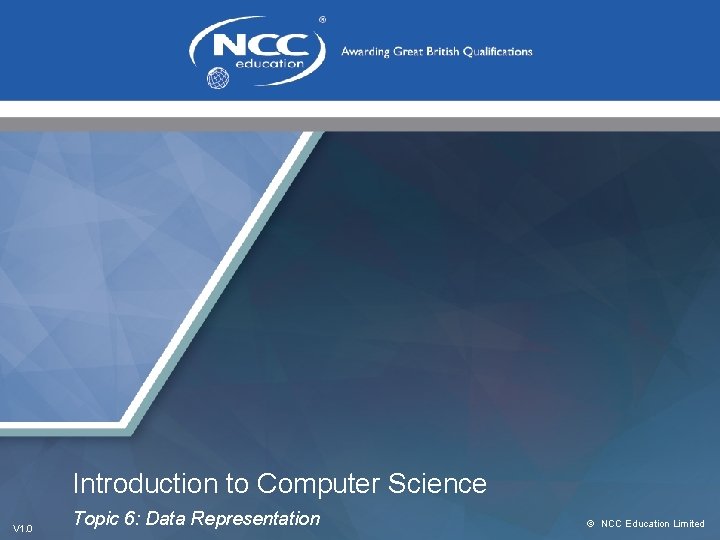 NCC education ®

Awarding Great British Qualifications

Introduction to Computer Science

Topic 6: Data Representation

V1.0

© NCC Education Limited